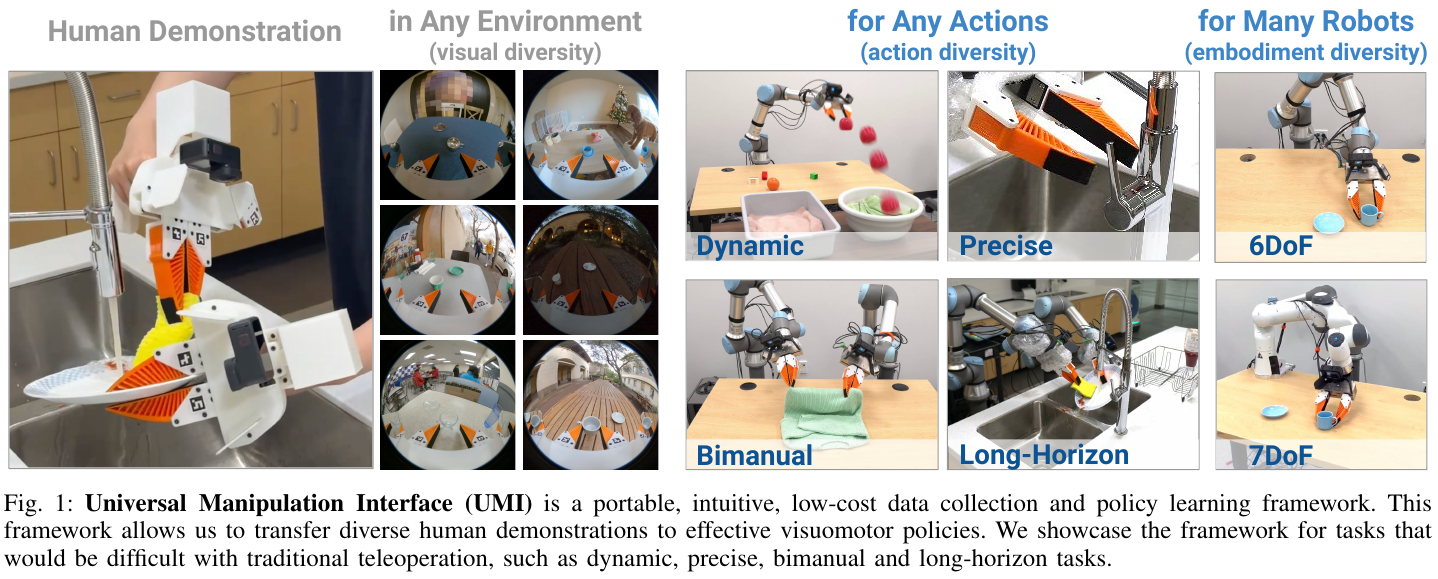 Human Demonstration

in Any Environment
(visual diversity)

for Any Actions
(action diversity)

for Many Robots
(embodiment diversity)

Dynamic

Precise

6DoF

Bimanual

Long-Horizon

7DoF

Fig. 1: **Universal Manipulation Interface (UMI)** is a portable, intuitive, low-cost data collection and policy learning framework. This framework allows us to transfer diverse human demonstrations to effective visuomotor policies. We showcase the framework for tasks that would be difficult with traditional teleoperation, such as dynamic, precise, bimanual and long-horizon tasks.